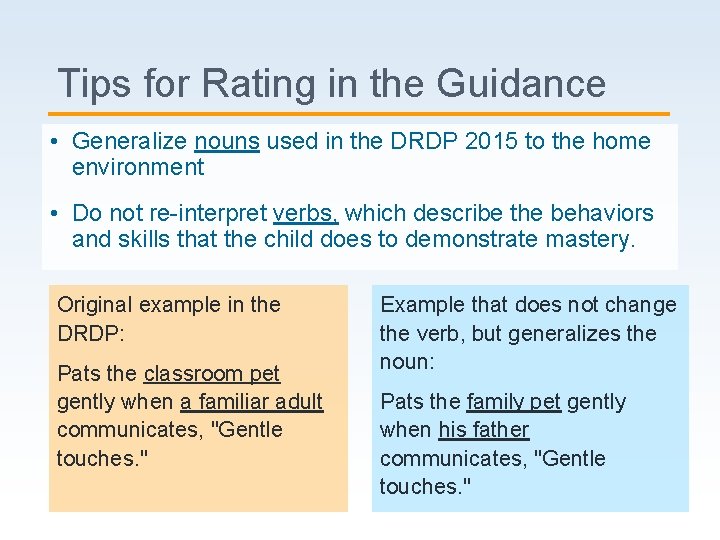 Tips for Rating in the Guidance

• Generalize nouns used in the DRDP 2015 to the home environment

• Do not re-interpret verbs, which describe the behaviors and skills that the child does to demonstrate mastery.

Original example in the DRDP:

Pats the classroom pet gently when a familiar adult communicates, "Gentle touches."

Example that does not change the verb, but generalizes the noun:

Pats the family pet gently when his father communicates, "Gentle touches."